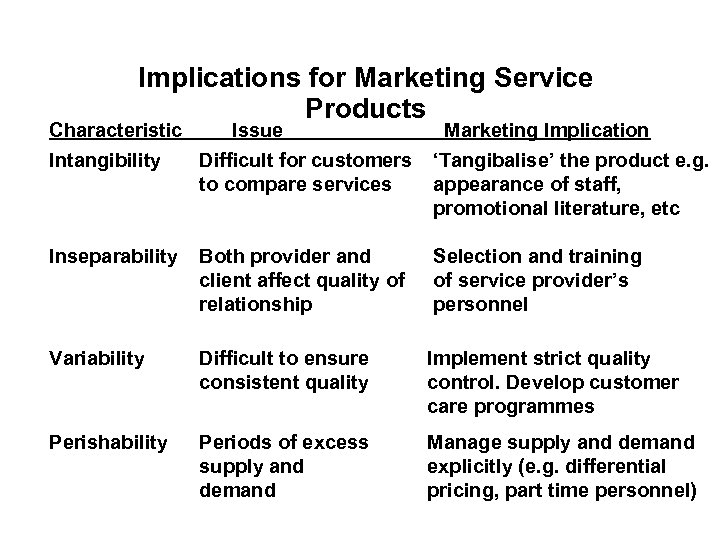 Implications for Marketing Service Products

| Characteristic | Issue | Marketing Implication |
|---|---|---|
| Intangibility | Difficult for customers to compare services | ‘Tangibalise’ the product e.g. appearance of staff, promotional literature, etc |
| Inseparability | Both provider and client affect quality of relationship | Selection and training of service provider’s personnel |
| Variability | Difficult to ensure consistent quality | Implement strict quality control. Develop customer care programmes |
| Perishability | Periods of excess supply and demand | Manage supply and demand explicitly (e.g. differential pricing, part time personnel) |